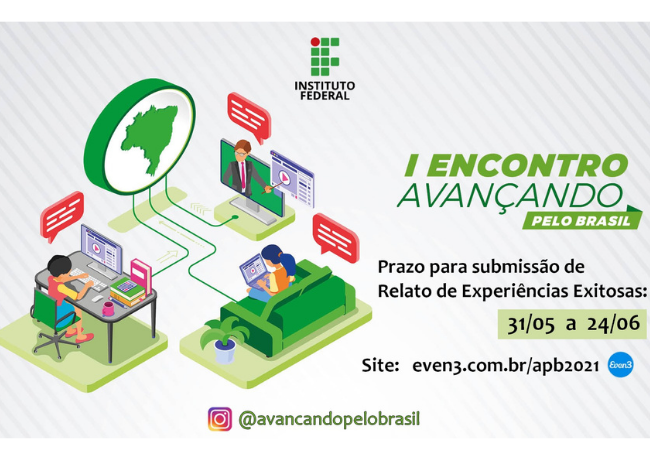 INSTITUTO FEDERAL

I ENCONTRO AVANÇANDO PELO BRASIL

Prazo para submissão de Relato de Experiências Exitosas:

31/05 a 24/06

Site: even3.com.br/apb2021 Even3

@avancandopelobrasil